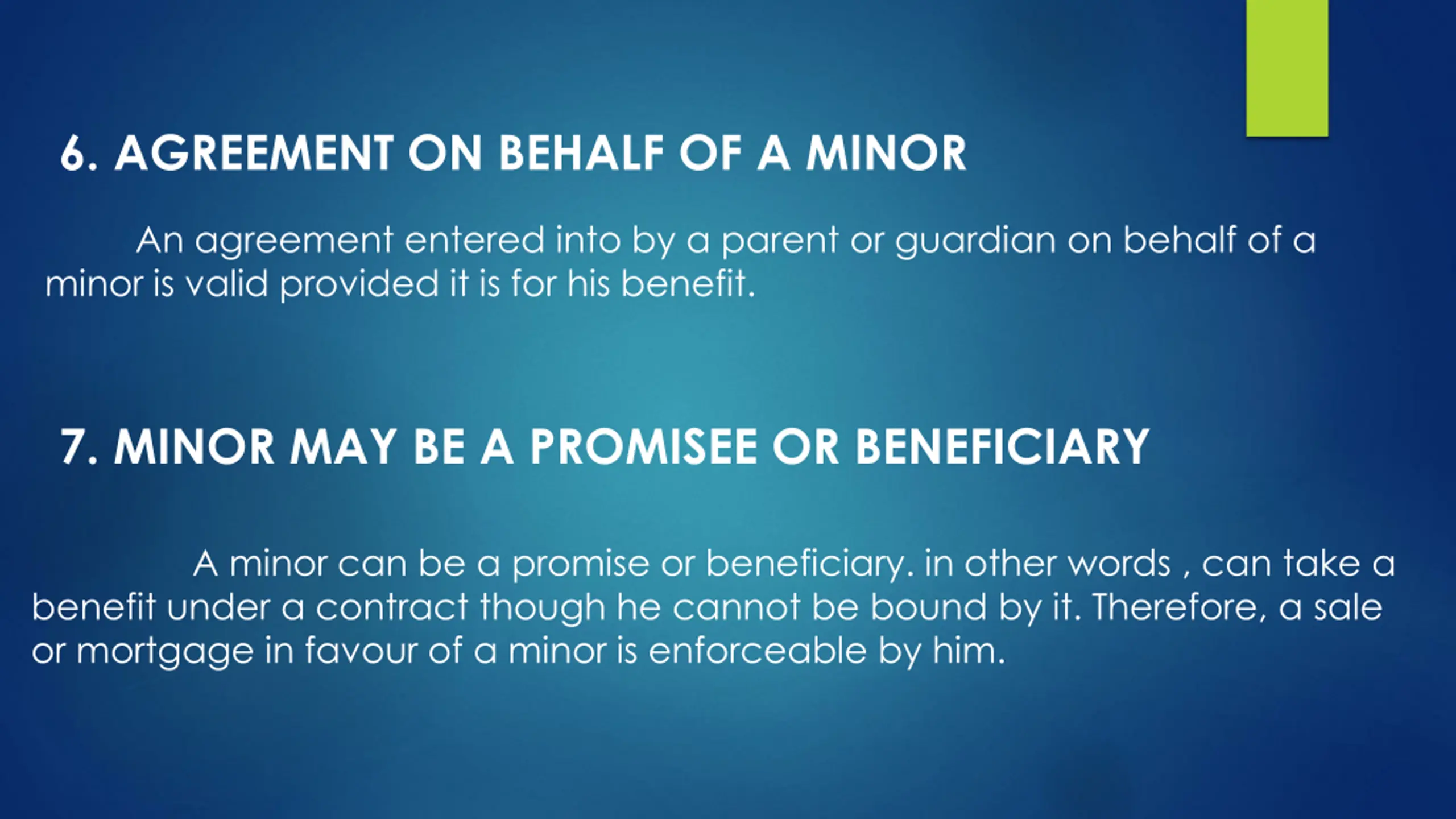 6. AGREEMENT ON BEHALF OF A MINOR

An agreement entered into by a parent or guardian on behalf of a minor is valid provided it is for his benefit.

7. MINOR MAY BE A PROMISEE OR BENEFICIARY

A minor can be a promise or beneficiary. in other words , can take a benefit under a contract though he cannot be bound by it. Therefore, a sale or mortgage in favour of a minor is enforceable by him.